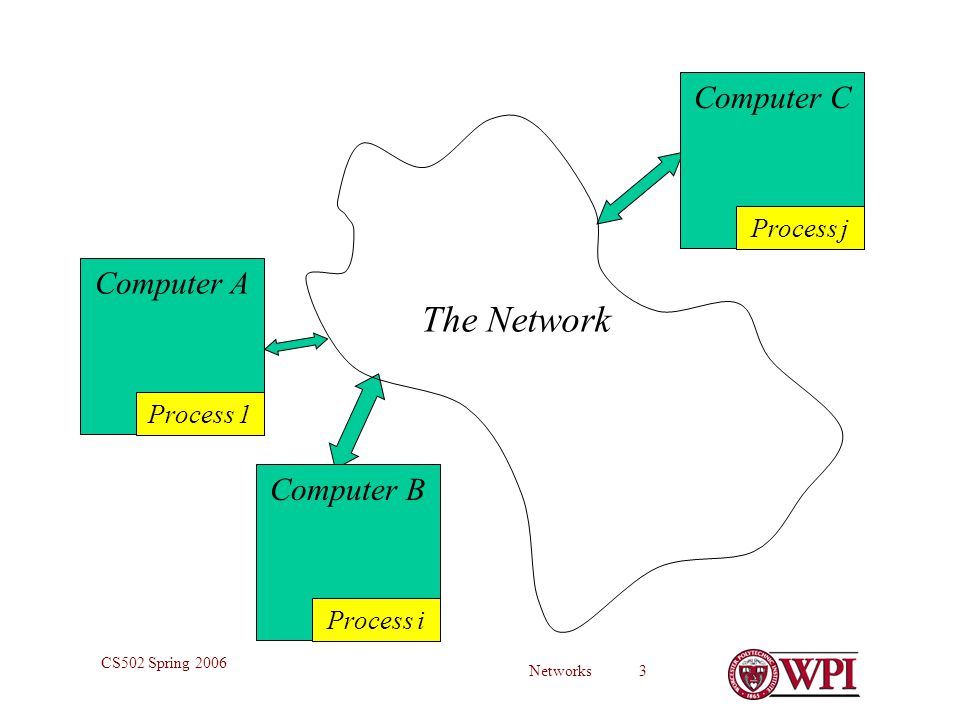 Computer C

Process j

Computer A

Process 1

The Network

Computer B

Process i

CS502 Spring 2006

Networks 3

WPI